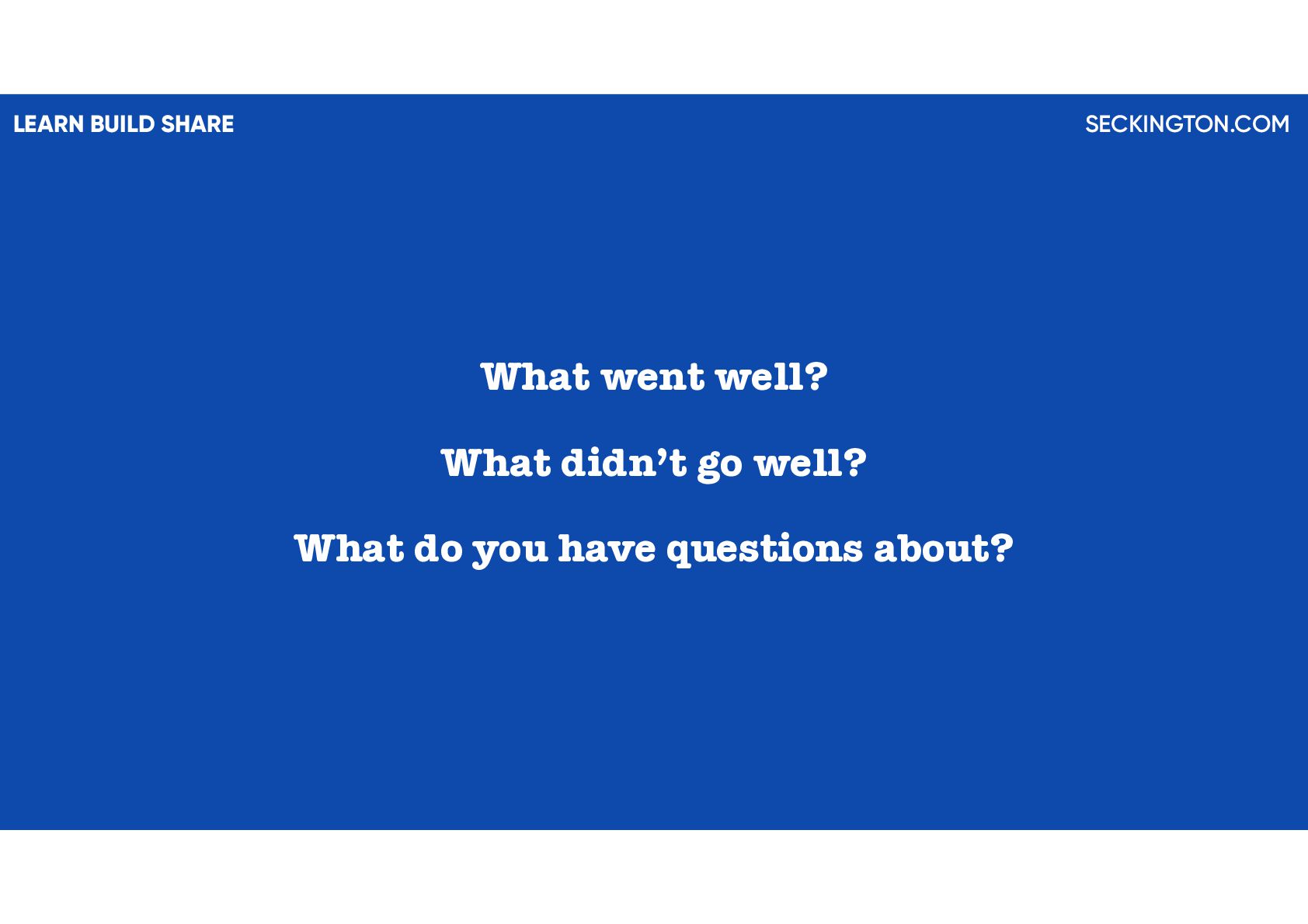 LEARN BUILD SHARE

SECKINGTON.COM

What went well?

What didn’t go well?

What do you have questions about?